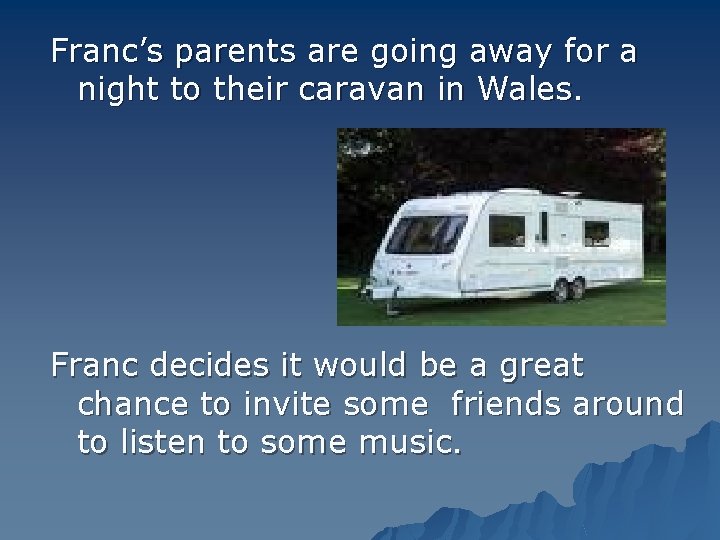 Franc's parents are going away for a night to their caravan in Wales.

Franc decides it would be a great chance to invite some friends around to listen to some music.